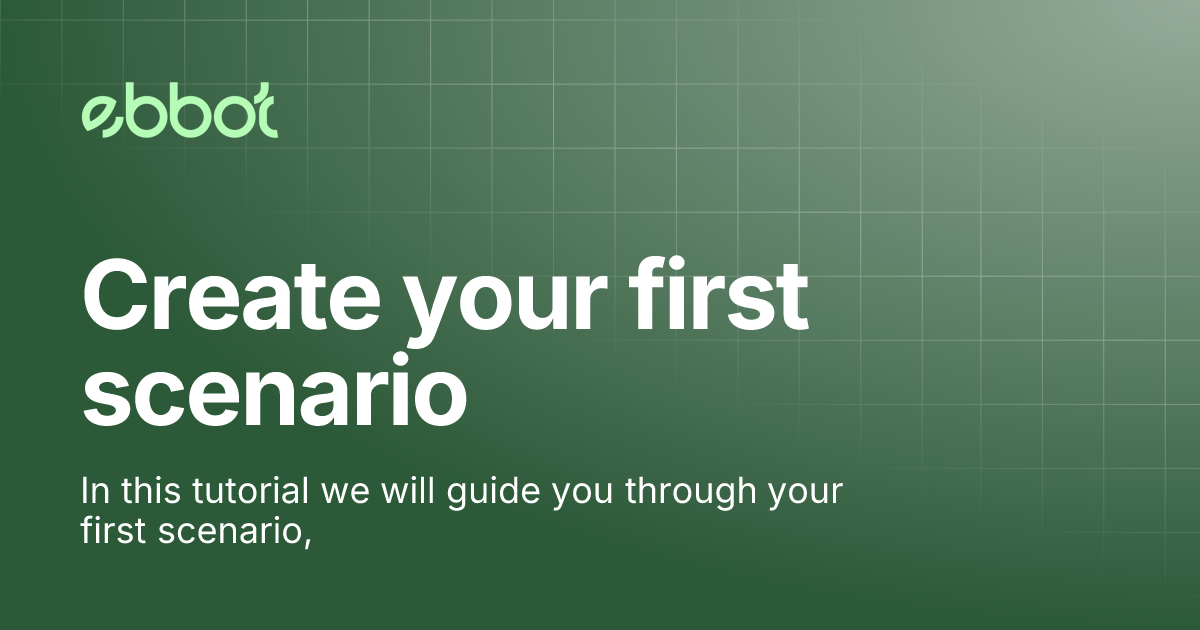 ebbot

Create your first scenario

In this tutorial we will guide you through your first scenario,